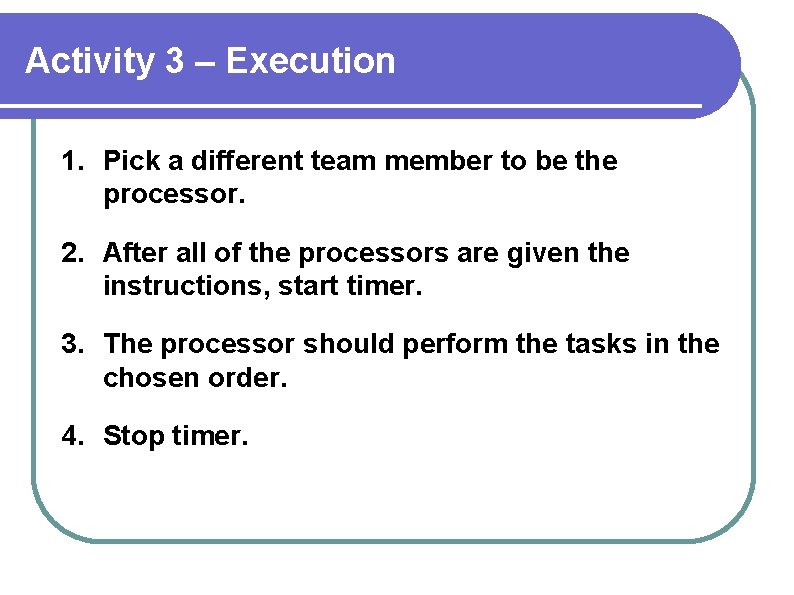 Activity 3 – Execution

1. Pick a different team member to be the processor.

2. After all of the processors are given the instructions, start timer.

3. The processor should perform the tasks in the chosen order.

4. Stop timer.